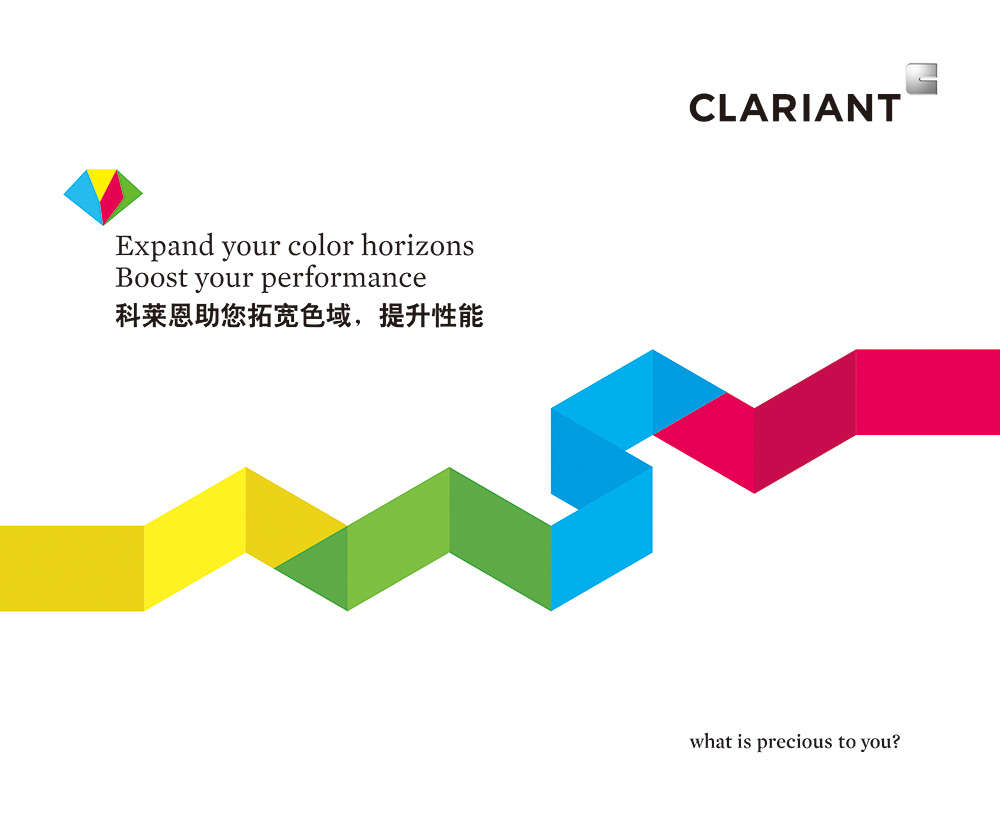 CLARIANT

Expand your color horizons
Boost your performance
科莱恩助您拓宽色域，提升性能

what is precious to you?